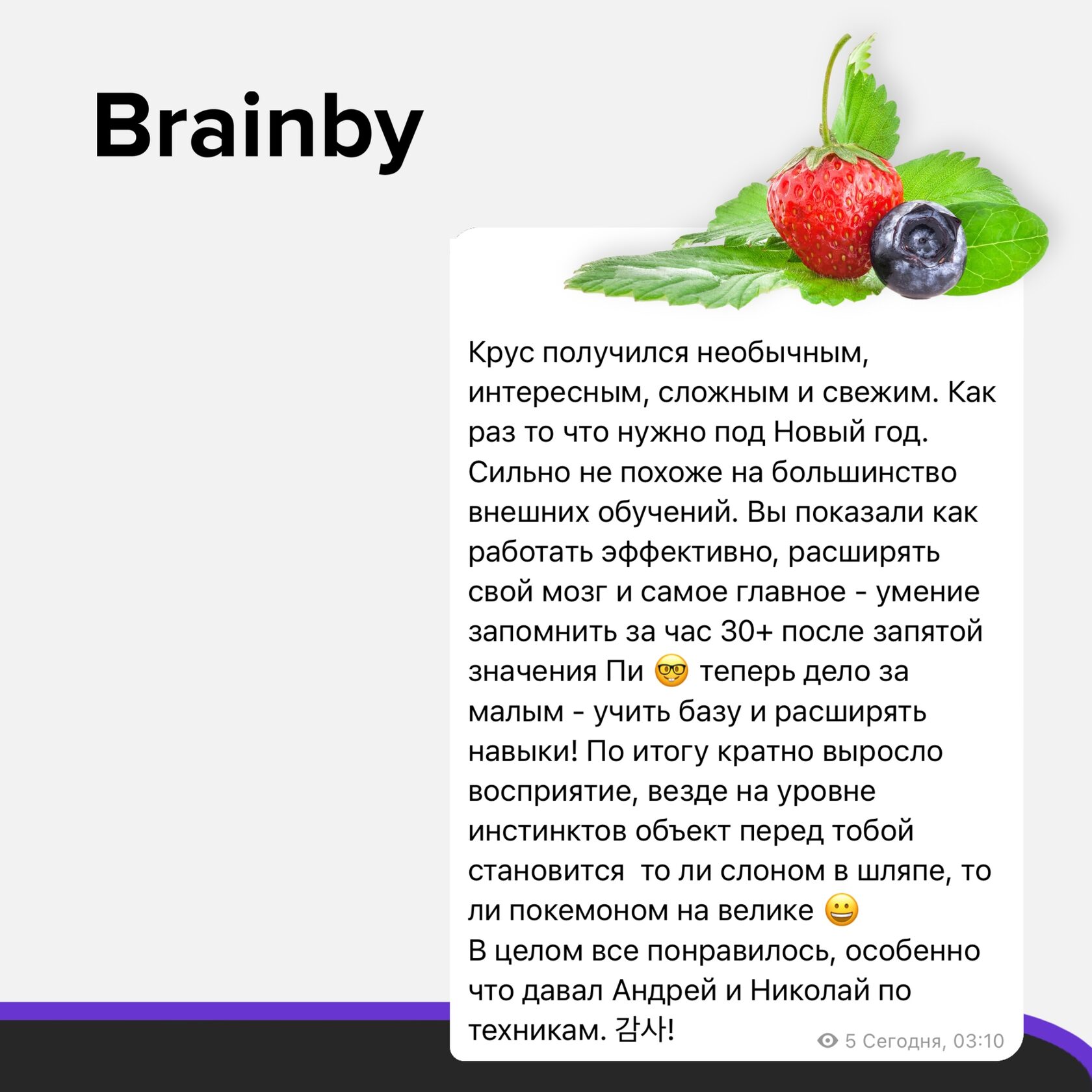 Brainby

Крус получился необычным, интересным, сложным и свежим. Как раз то что нужно под Новый год. Сильно не похоже на большинство внешних обучений. Вы показали как работать эффективно, расширять свой мозг и самое главное - умение запомнить за час 30+ после запятой значения Пи 🤓 теперь дело за малым - учить базу и расширять навыки! По итогу кратно выросло восприятие, везде на уровне инстинктов объект перед тобой становится то ли слоном в шляпе, то ли покемоном на велике 😀
В целом все понравилось, особенно что давал Андрей и Николай по техникам. 감사!

5 Сегодня, 03:10